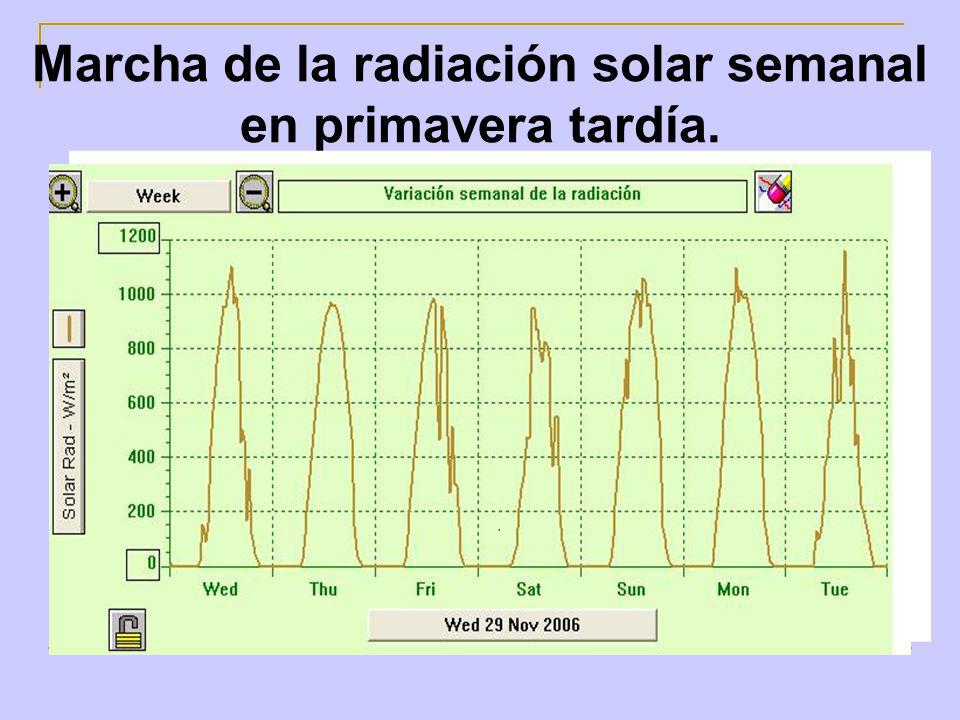 Marcha de la radiación solar semanal en primavera tardía.

Week

Variación semanal de la radiación

1200
1000
800
600
400
200
0

Solar Rad - W/m²

Wed Thu Fri Sat Sun Mon Tue

Wed 29 Nov 2006